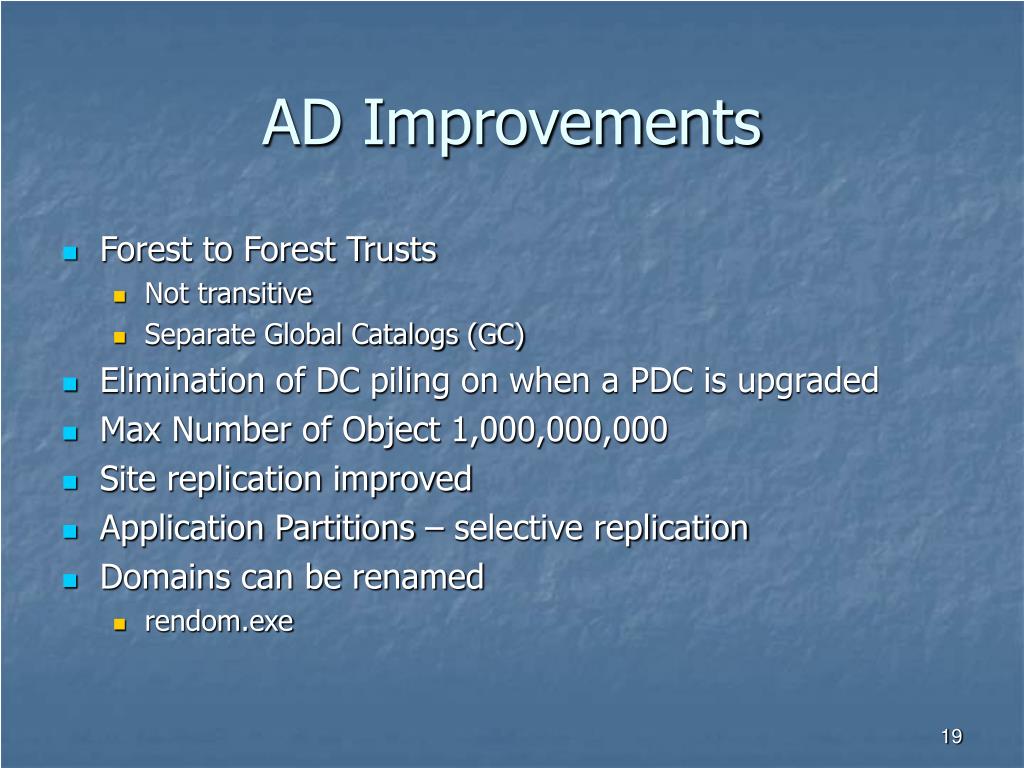 AD Improvements

Forest to Forest Trusts
Not transitive
Separate Global Catalogs (GC)
Elimination of DC piling on when a PDC is upgraded
Max Number of Object 1,000,000,000
Site replication improved
Application Partitions – selective replication
Domains can be renamed
rendom.exe

19